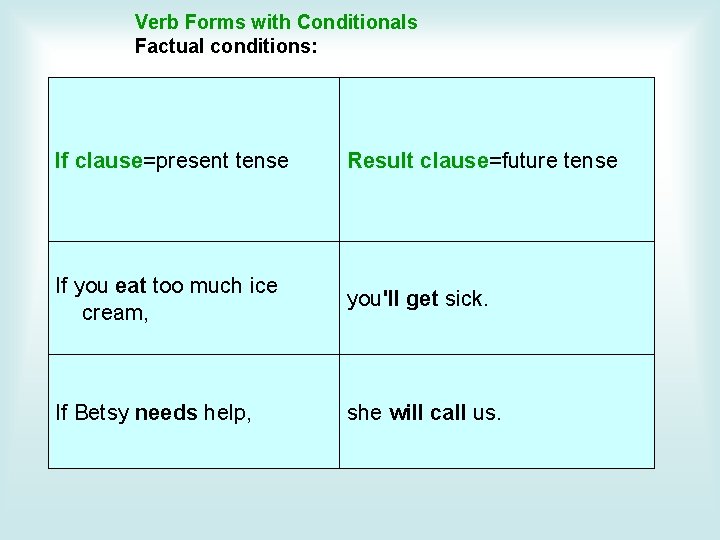 Verb Forms with Conditionals
Factual conditions:

| If clause=present tense | Result clause=future tense |
|---|---|
| If you eat too much ice cream, | you'll get sick. |
| If Betsy needs help, | she will call us. |